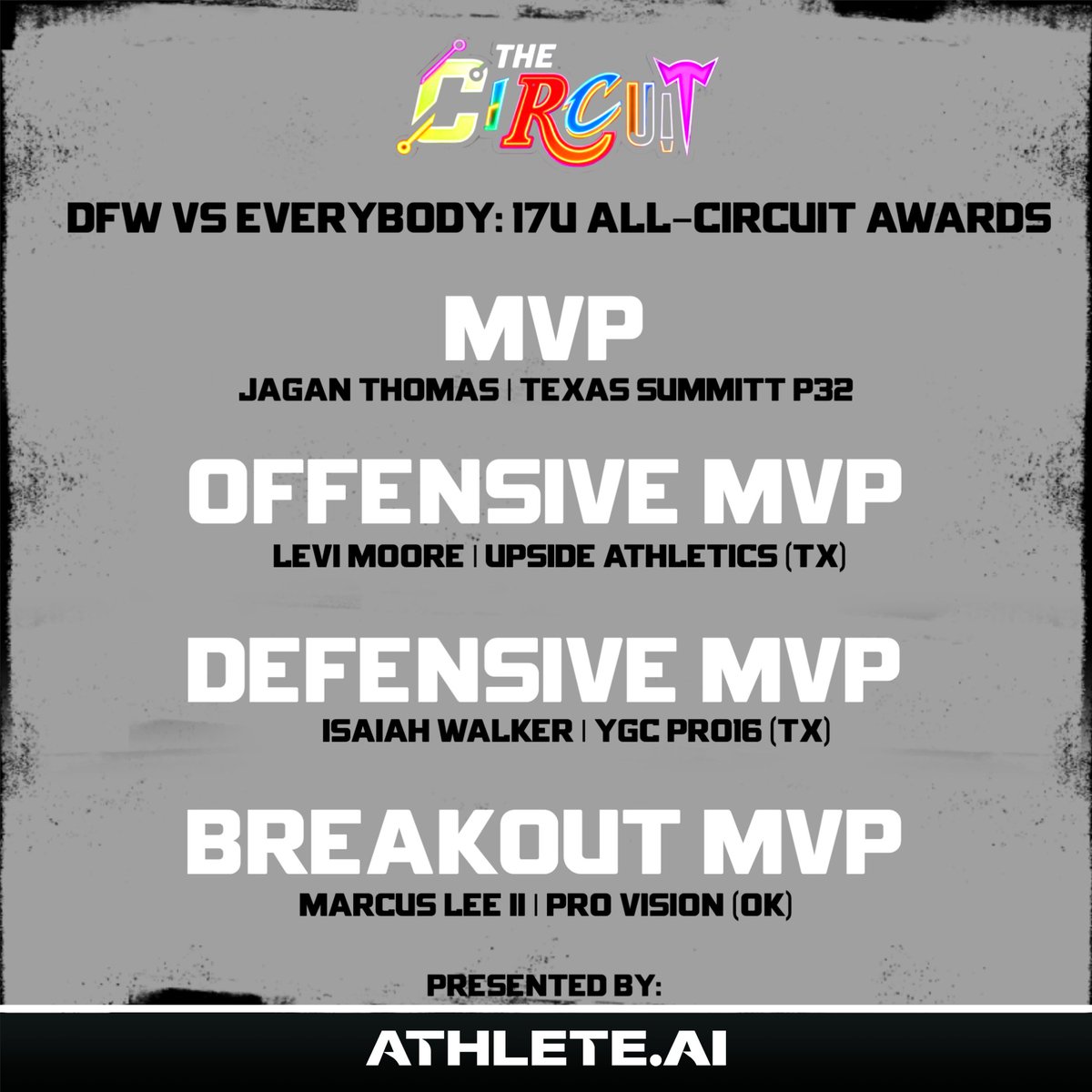 THE CIRCUIT

DFW VS EVERYBODY: 17U ALL-CIRCUIT AWARDS

MVP
JAGAN THOMAS | TEXAS SUMMITT P32

OFFENSIVE MVP
LEVI MOORE | UPSIDE ATHLETICS (TX)

DEFENSIVE MVP
ISAIAH WALKER | YGC PRO16 (TX)

BREAKOUT MVP
MARCUS LEE II | PRO VISION (OK)

PRESENTED BY:

ATHLETE.AI